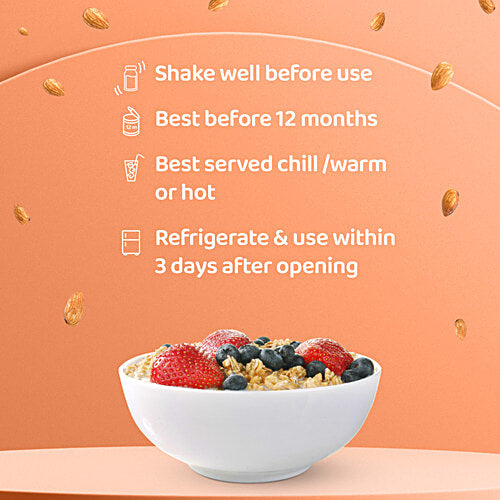 Shake well before use

12 m

Best before 12 months

Best served chill /warm or hot

Refrigerate & use within 3 days after opening